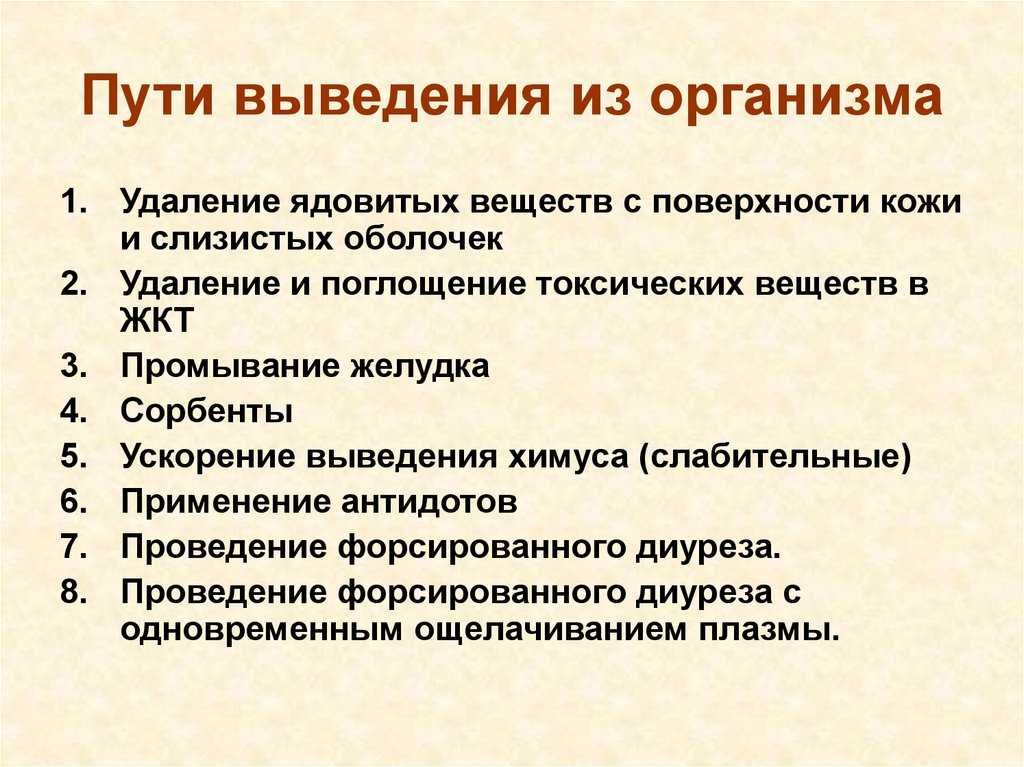 Пути выведения из организма

1. Удаление ядовитых веществ с поверхности кожи и слизистых оболочек
2. Удаление и поглощение токсических веществ в ЖКТ
3. Промывание желудка
4. Сорбенты
5. Ускорение выведения химуса (слабительные)
6. Применение антидотов
7. Проведение форсированного диуреза.
8. Проведение форсированного диуреза с одновременным ощелачиванием плазмы.